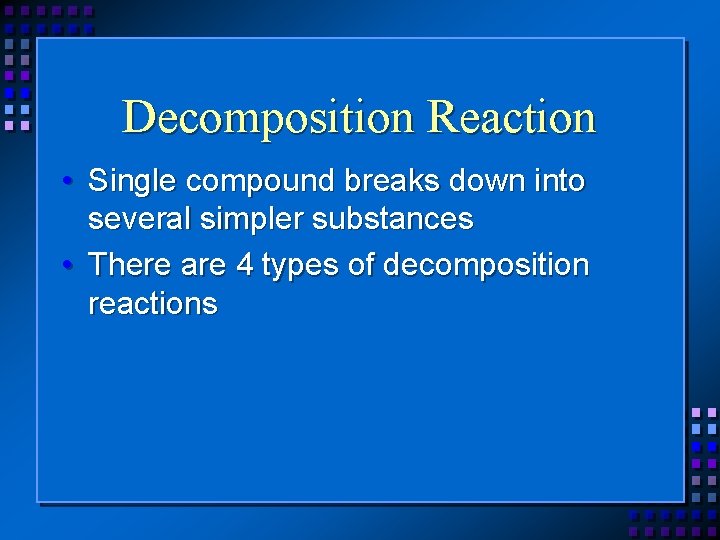 Decomposition Reaction

• Single compound breaks down into several simpler substances
• There are 4 types of decomposition reactions